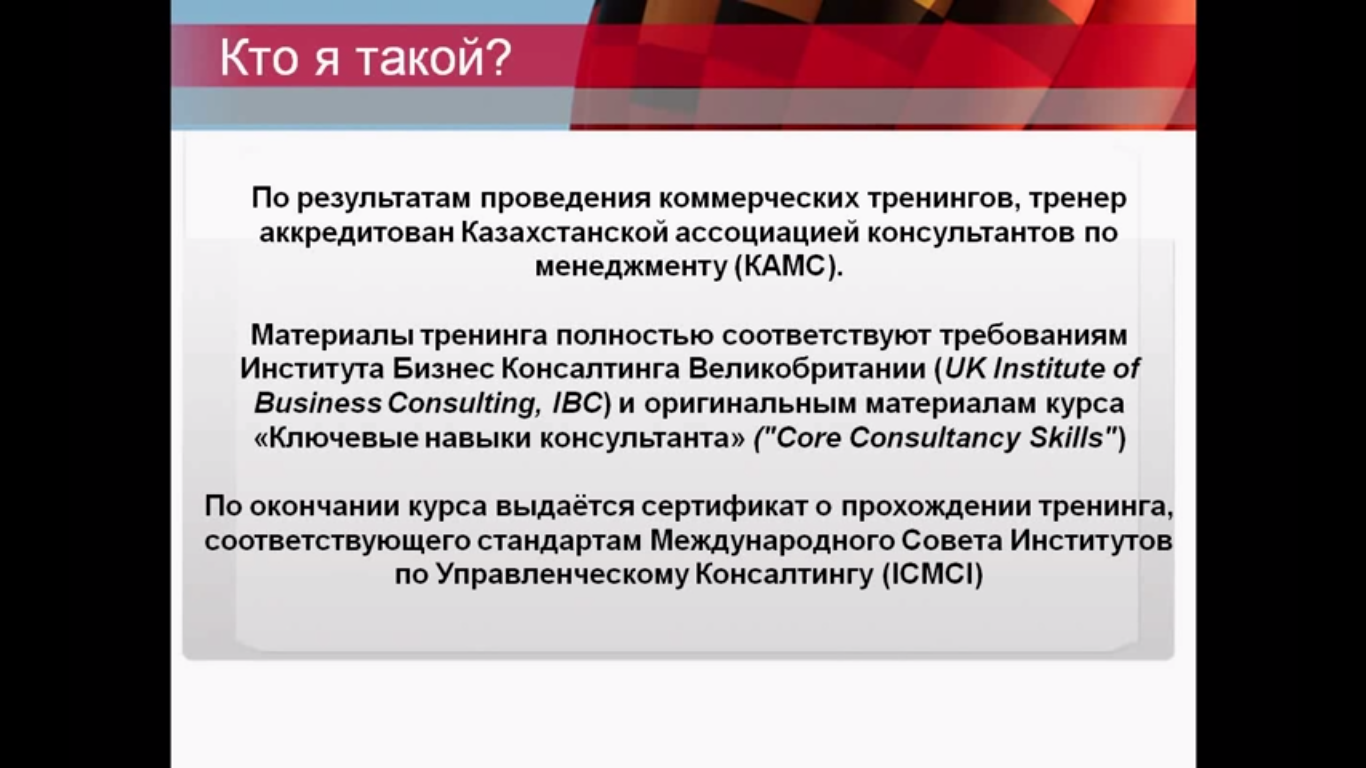 Кто я такой?

По результатам проведения коммерческих тренингов, тренер аккредитован Казахстанской ассоциацией консультантов по менеджменту (КАМС).

Материалы тренинга полностью соответствуют требованиям Института Бизнес Консалтинга Великобритании (UK Institute of Business Consulting, IBC) и оригинальным материалам курса «Ключевые навыки консультанта» ("Core Consultancy Skills")

По окончании курса выдаётся сертификат о прохождении тренинга, соответствующего стандартам Международного Совета Институтов по Управленческому Консалтингу (ICMCI)